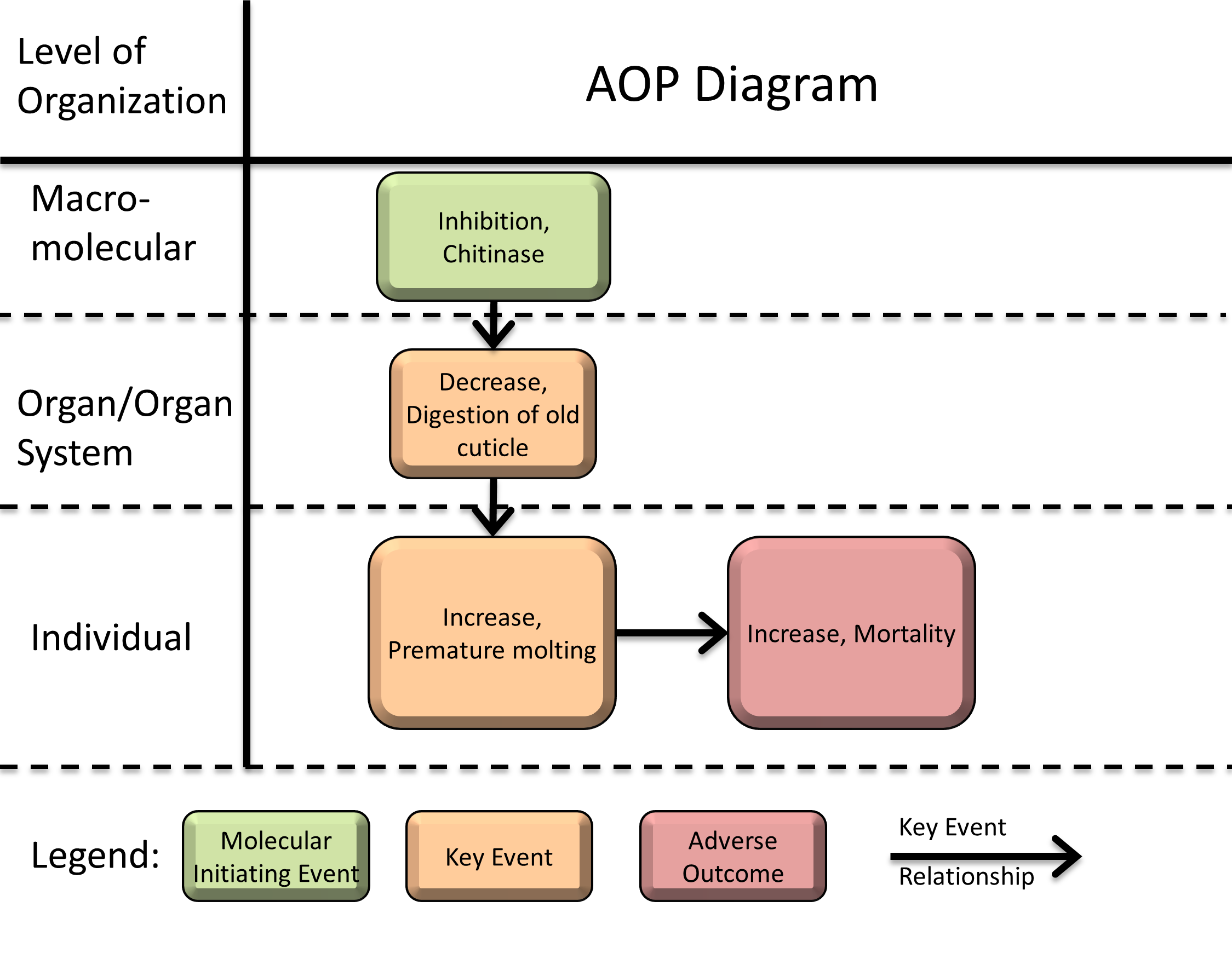 Level of Organization

AOP Diagram

Macro-molecular

Inhibition, Chitinase

Organ/Organ System

Decrease, Digestion of old cuticle

Individual

Increase, Premature molting

Increase, Mortality

Legend:

Molecular Initiating Event

Key Event

Adverse Outcome

Key Event Relationship